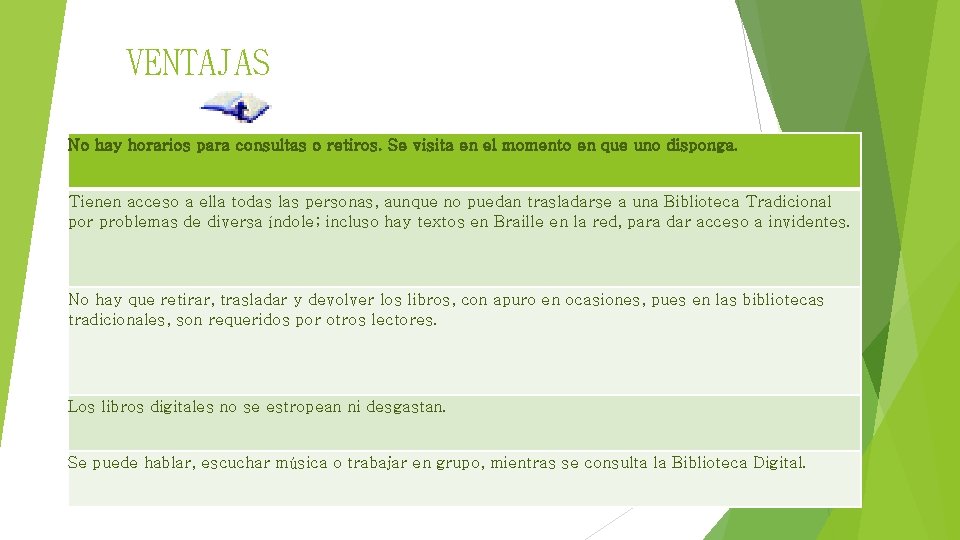 VENTAJAS

| No hay horarios para consultas o retiros. Se visita en el momento en que uno disponga. |
|---|
| Tienen acceso a ella todas las personas, aunque no puedan trasladarse a una Biblioteca Tradicional por problemas de diversa índole; incluso hay textos en Braille en la red, para dar acceso a invidentes. |
| No hay que retirar, trasladar y devolver los libros, con apuro en ocasiones, pues en las bibliotecas tradicionales, son requeridos por otros lectores. |
| Los libros digitales no se estropean ni desgastan. |
| Se puede hablar, escuchar música o trabajar en grupo, mientras se consulta la Biblioteca Digital. |